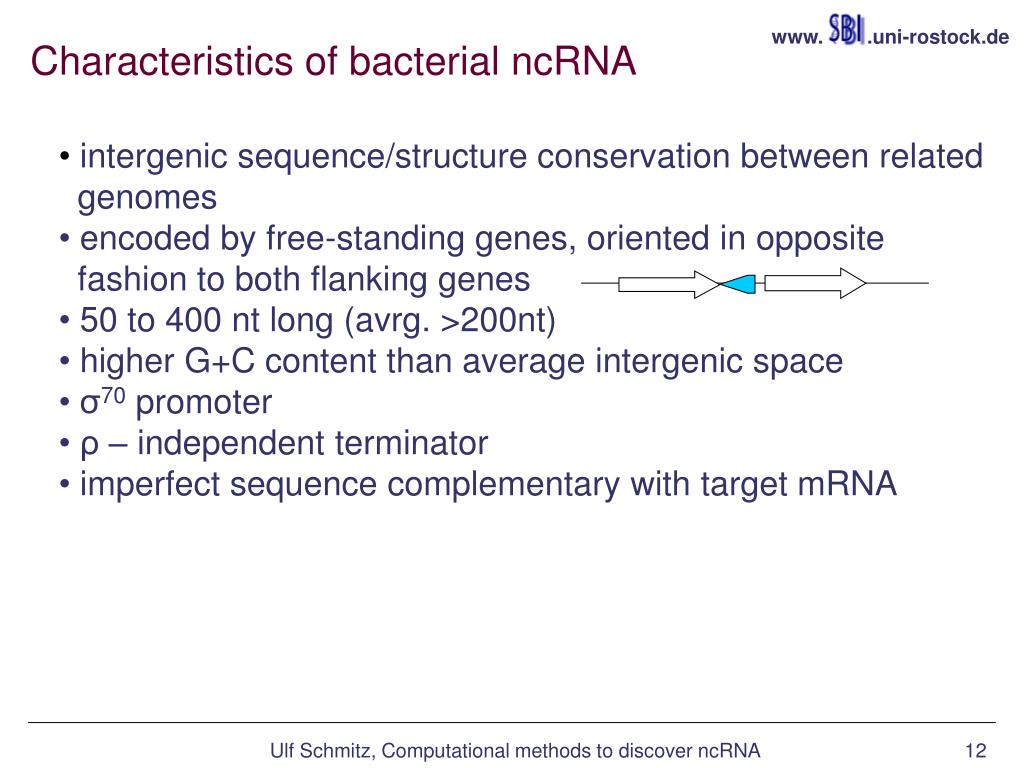 www. SBI .uni-rostock.de

Characteristics of bacterial ncRNA

• intergenic sequence/structure conservation between related genomes
• encoded by free-standing genes, oriented in opposite fashion to both flanking genes
• 50 to 400 nt long (avrg. >200nt)
• higher G+C content than average intergenic space
• $\sigma^{70}$ promoter
• ρ – independent terminator
• imperfect sequence complementary with target mRNA

Ulf Schmitz, Computational methods to discover ncRNA

12